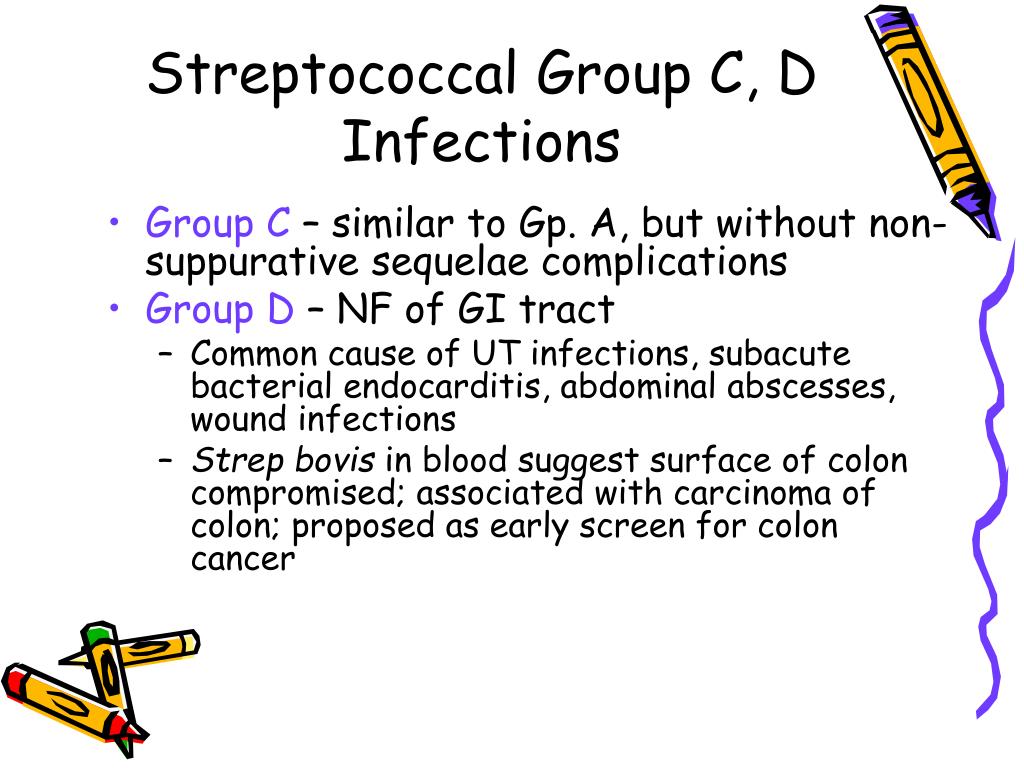 Streptococcal Group C, D Infections

• Group C – similar to Gp. A, but without non-suppurative sequelae complications
• Group D – NF of GI tract
– Common cause of UT infections, subacute bacterial endocarditis, abdominal abscesses, wound infections
– Strep bovis in blood suggest surface of colon compromised; associated with carcinoma of colon; proposed as early screen for colon cancer